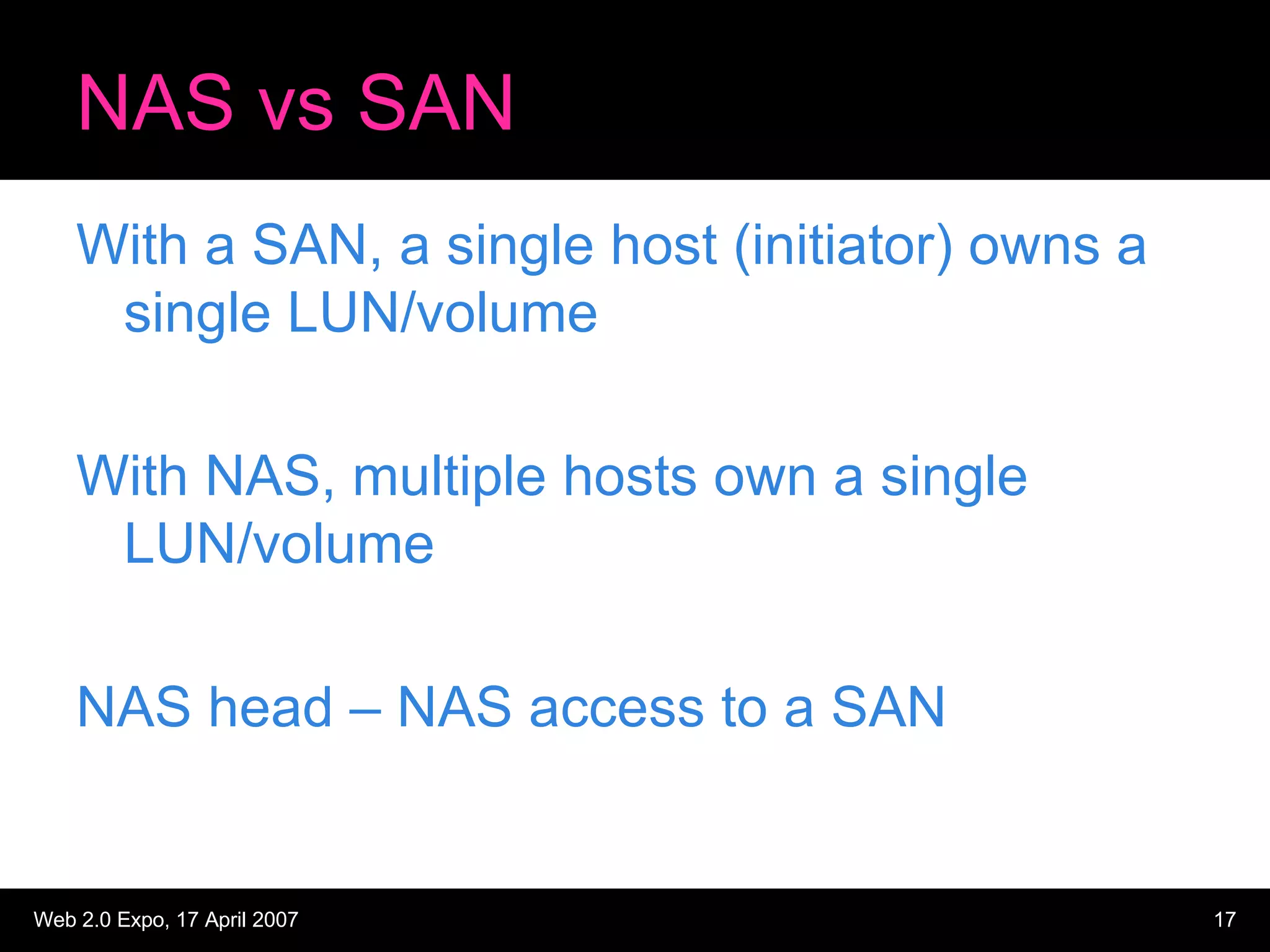 NAS vs SAN

With a SAN, a single host (initiator) owns a single LUN/volume

With NAS, multiple hosts own a single LUN/volume

NAS head – NAS access to a SAN

Web 2.0 Expo, 17 April 2007

17